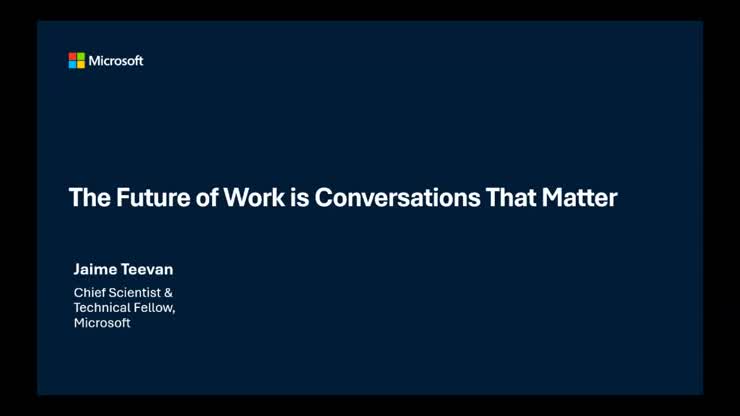 Microsoft

The Future of Work is Conversations That Matter

Jaime Teevan

Chief Scientist & Technical Fellow, Microsoft